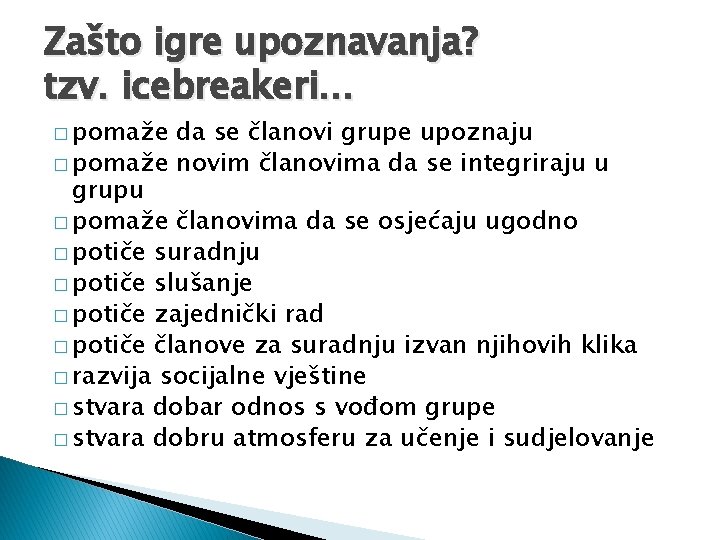 Zašto igre upoznavanja?
tzv. icebreakeri…

□ pomaže da se članovi grupe upoznaju
□ pomaže novim članovima da se integriraju u grupu
□ pomaže članovima da se osjećaju ugodno
□ potiče suradnju
□ potiče slušanje
□ potiče zajednički rad
□ potiče članove za suradnju izvan njihovih klika
□ razvija socijalne vještine
□ stvara dobar odnos s vođom grupe
□ stvara dobru atmosferu za učenje i sudjelovanje